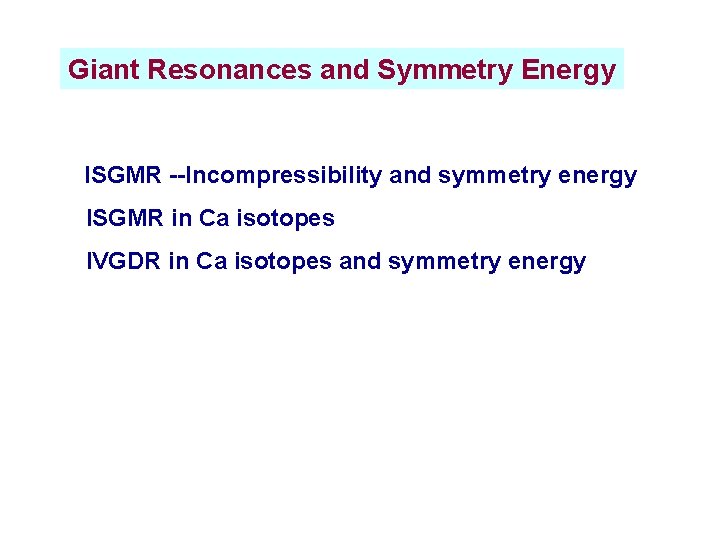 Giant Resonances and Symmetry Energy

ISGMR --Incompressibility and symmetry energy

ISGMR in Ca isotopes

IVGDR in Ca isotopes and symmetry energy